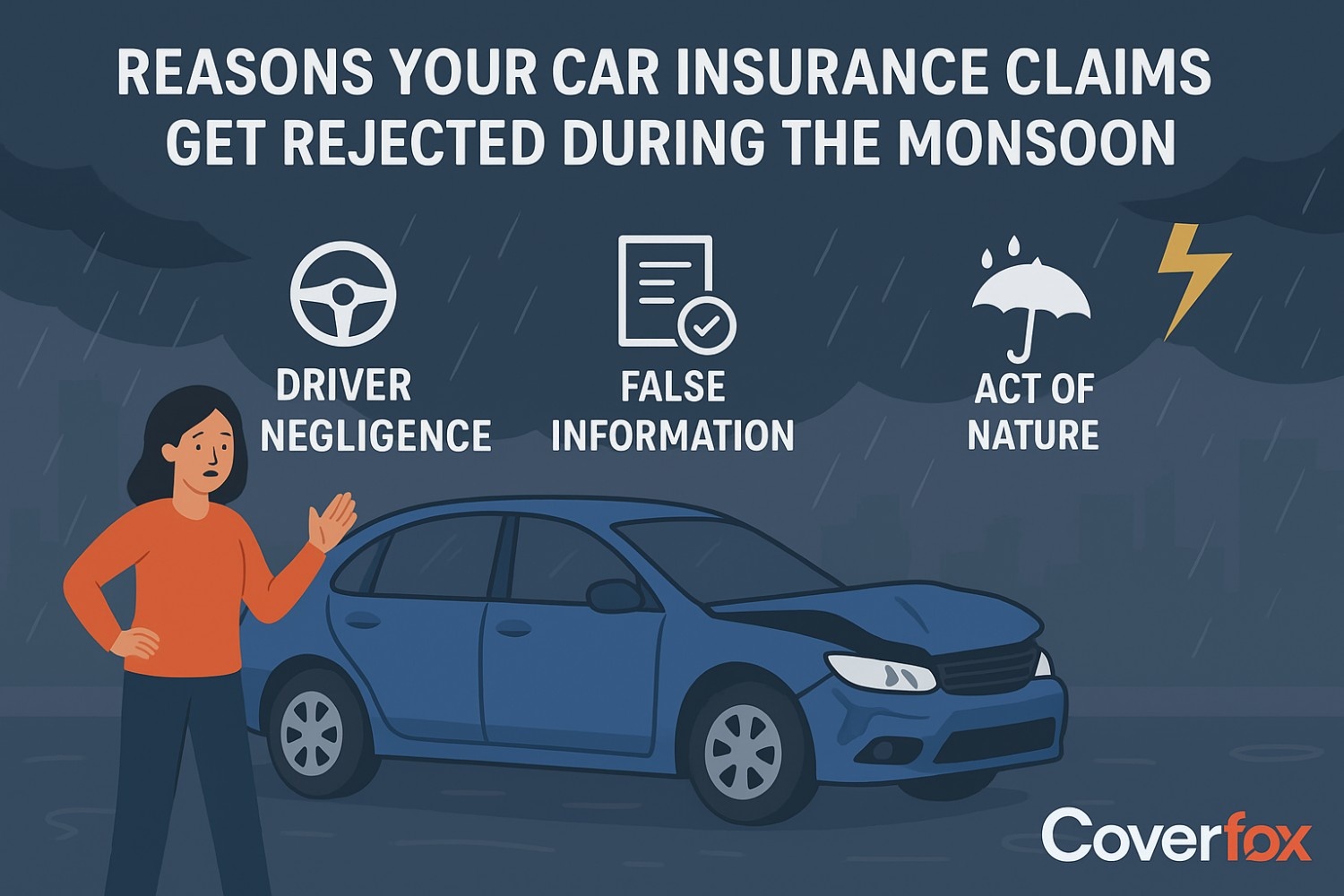 REASONS YOUR CAR INSURANCE CLAIMS GET REJECTED DURING THE MONSOON

DRIVER NEGLIGENCE

FALSE INFORMATION

ACT OF NATURE

Coverfox